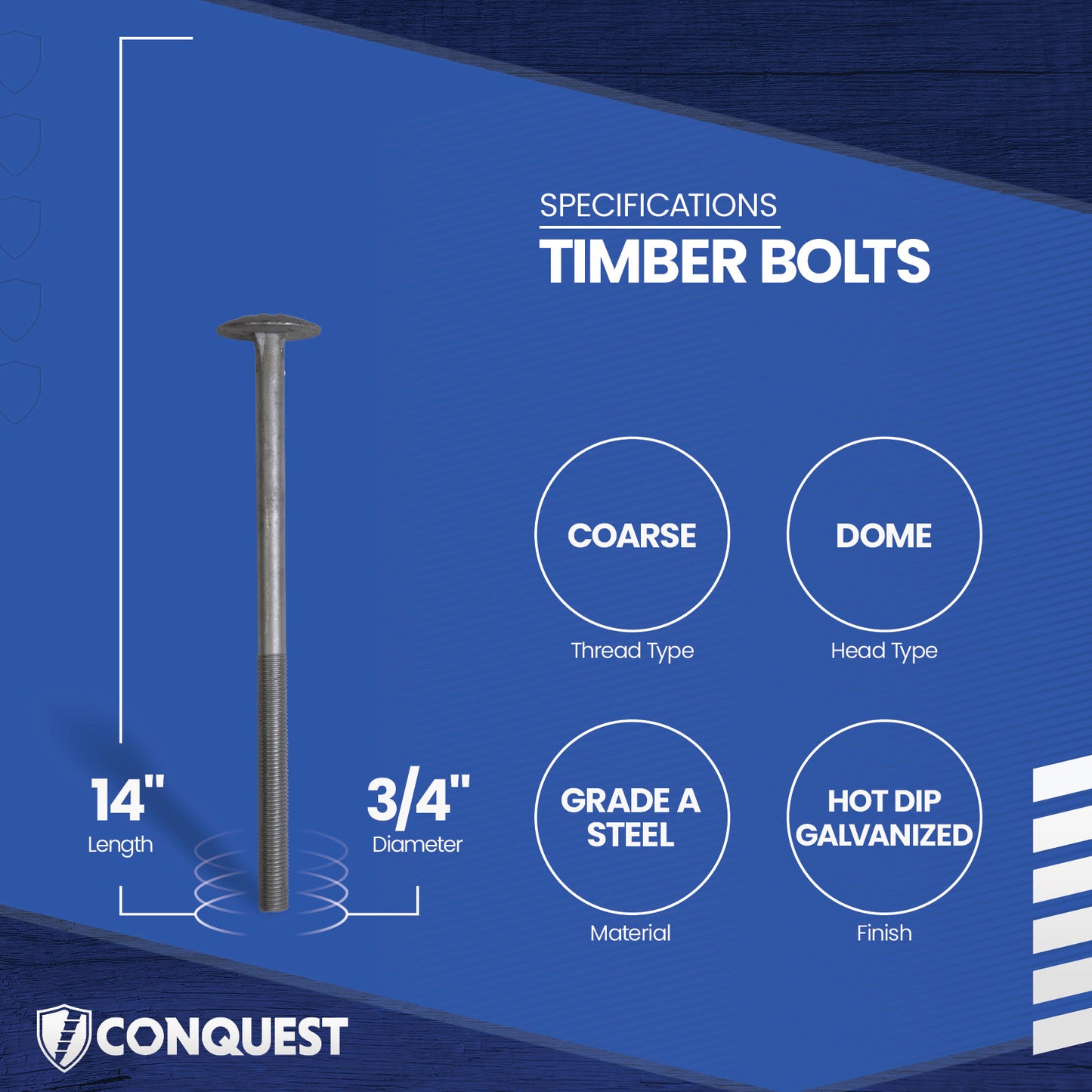 SPECIFICATIONS
TIMBER BOLTS

14"
Length

3/4"
Diameter

COARSE
Thread Type

DOME
Head Type

GRADE A STEEL
Material

HOT DIP GALVANIZED
Finish

CONQUEST